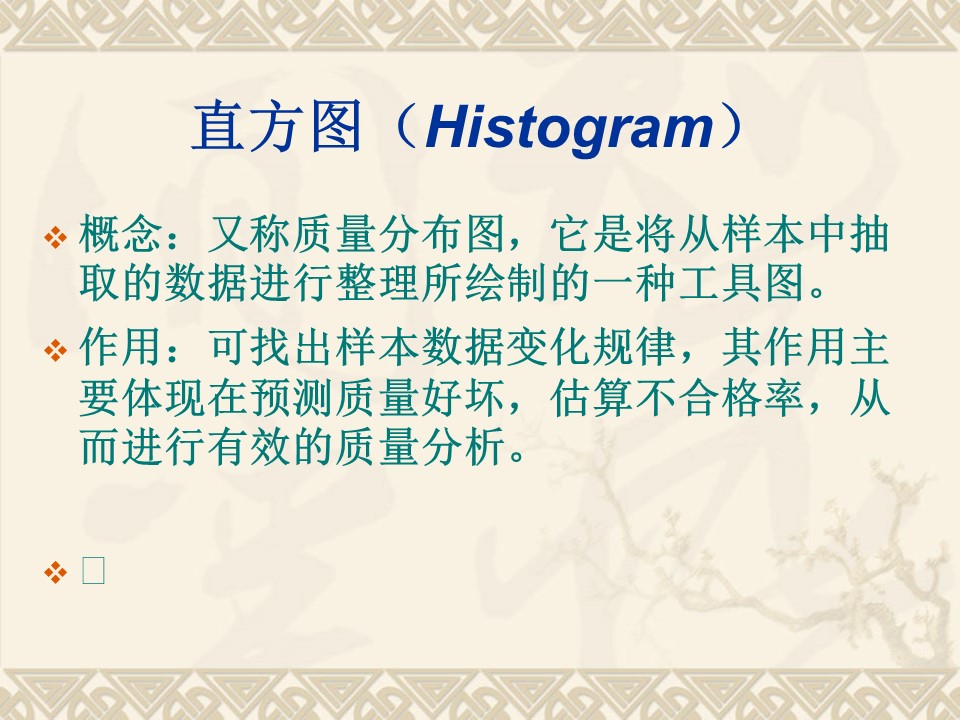 直方图（Histogram）

❖ 概念：又称质量分布图，它是将从样本中抽取的数据进行整理所绘制的一种工具图。

❖ 作用：可找出样本数据变化规律，其作用主要体现在预测质量好坏，估算不合格率，从而进行有效的质量分析。

❖ □